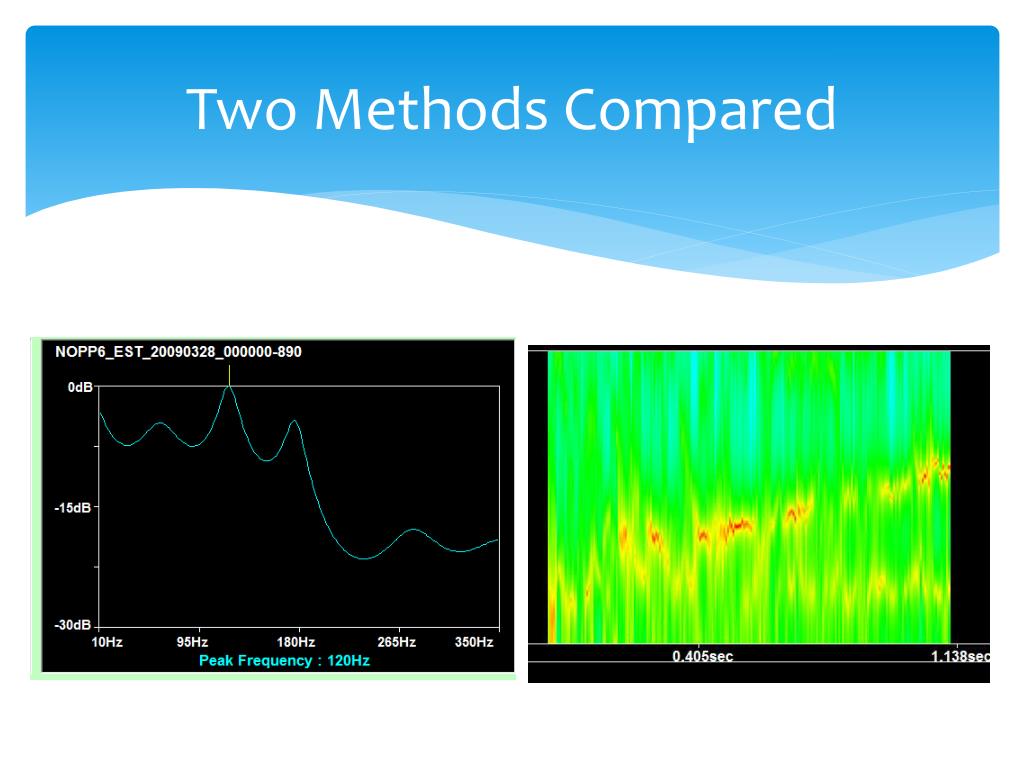 Two Methods Compared

NOPP6_EST_20090328_000000-890

0dB

-15dB

-30dB

10Hz 95Hz 180Hz 265Hz 350Hz

Peak Frequency : 120Hz

0.405sec

1.138sec